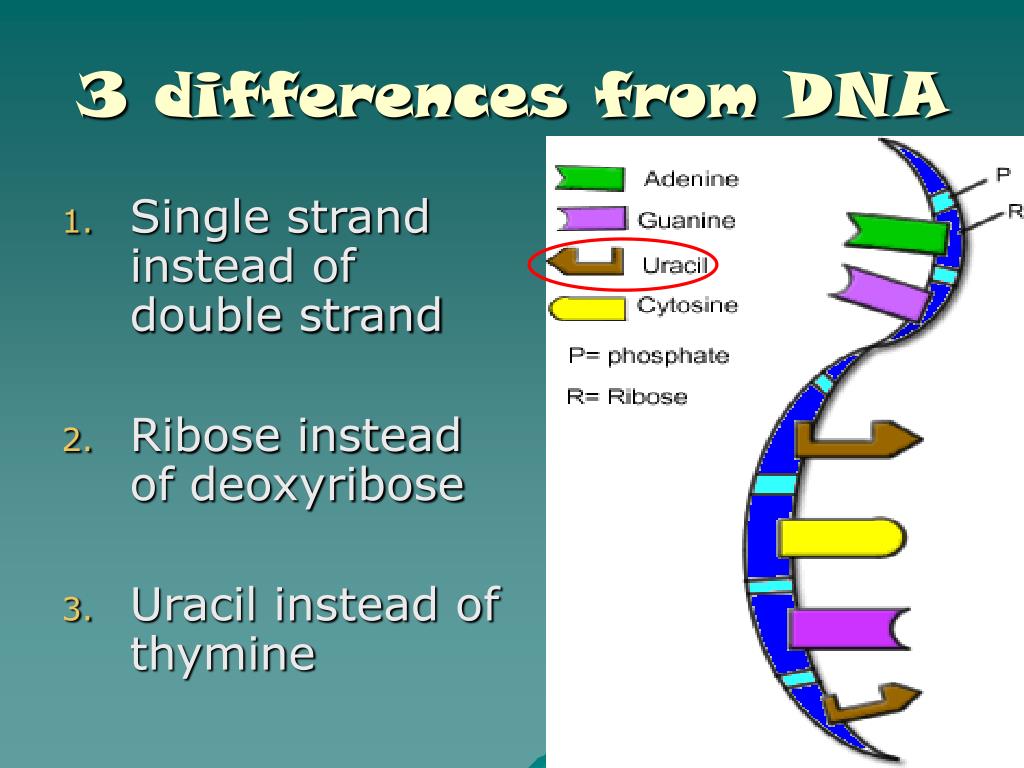 3 differences from DNA

1. Single strand instead of double strand

2. Ribose instead of deoxyribose

3. Uracil instead of thymine

Adenine
Guanine
Uracil
Cytosine
P= phosphate
R= Ribose

P
R